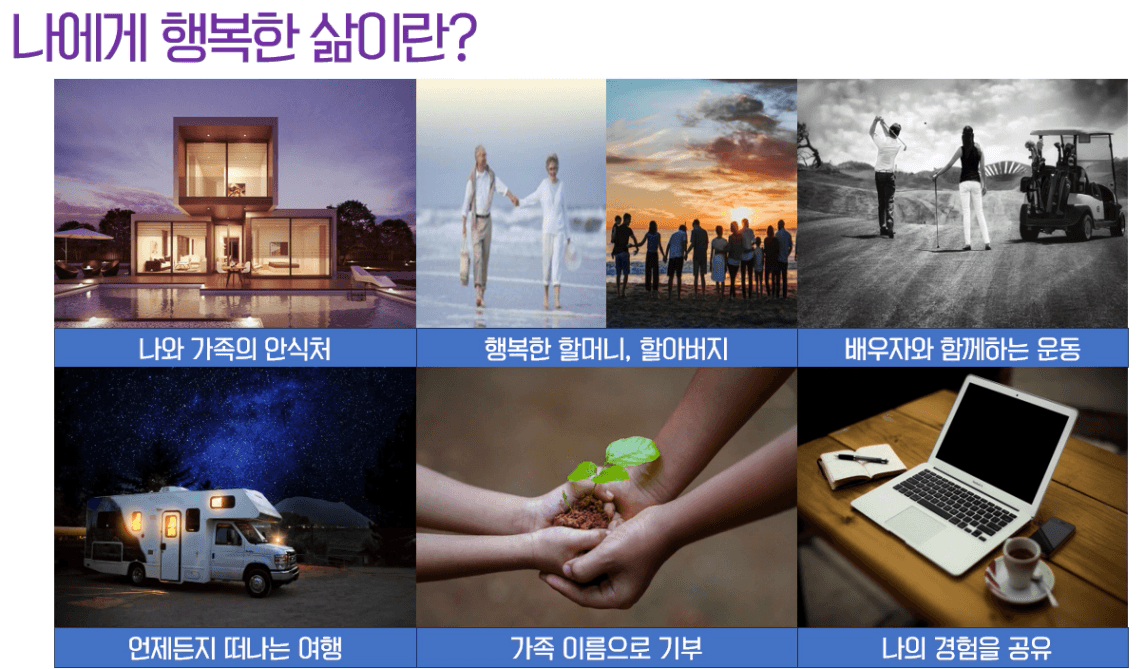 나에게 행복한 삶이란?

나와 가족의 안식처

행복한 할머니, 할아버지

배우자와 함께하는 운동

언제든지 떠나는 여행

가족 이름으로 기부

나의 경험을 공유